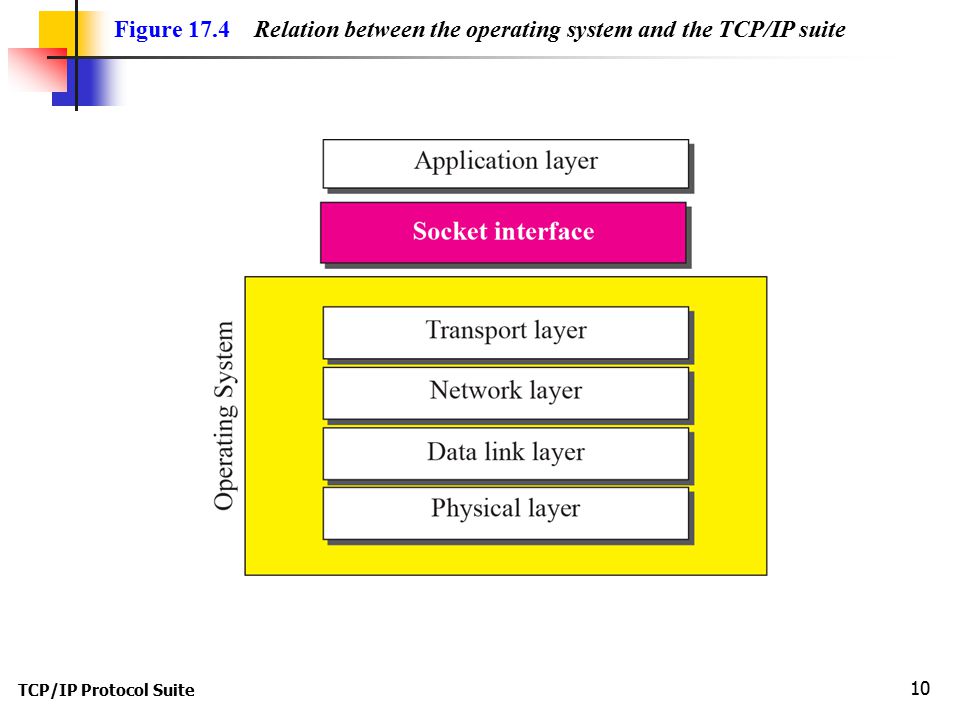 Figure 17.4 Relation between the operating system and the TCP/IP suite

Application layer

Socket interface

Operating System

Transport layer

Network layer

Data link layer

Physical layer

TCP/IP Protocol Suite

10